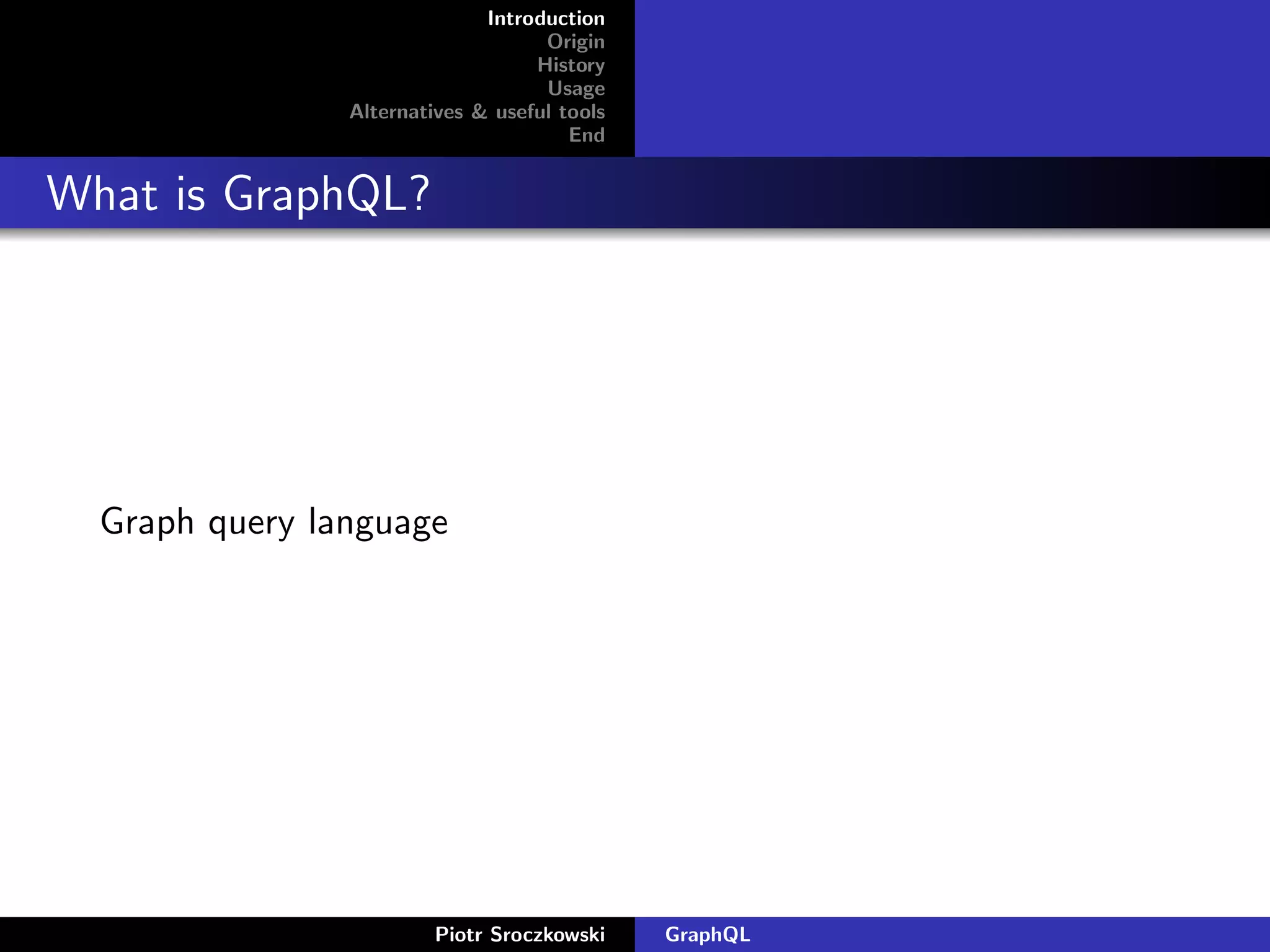 Introduction
Origin
History
Usage
Alternatives & useful tools
End

What is GraphQL?

Graph query language

Piotr Sroczkowski

GraphQL